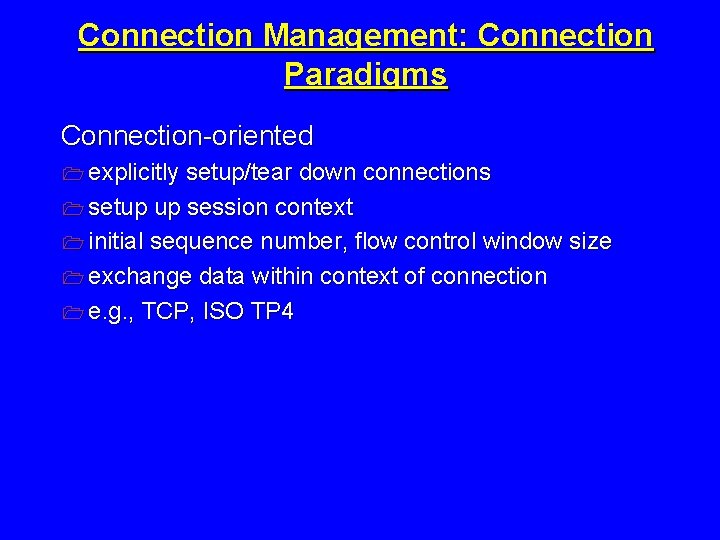 Connection Management: Connection Paradigms

Connection-oriented

explicitly setup/tear down connections

setup up session context

initial sequence number, flow control window size

exchange data within context of connection

e.g., TCP, ISO TP4